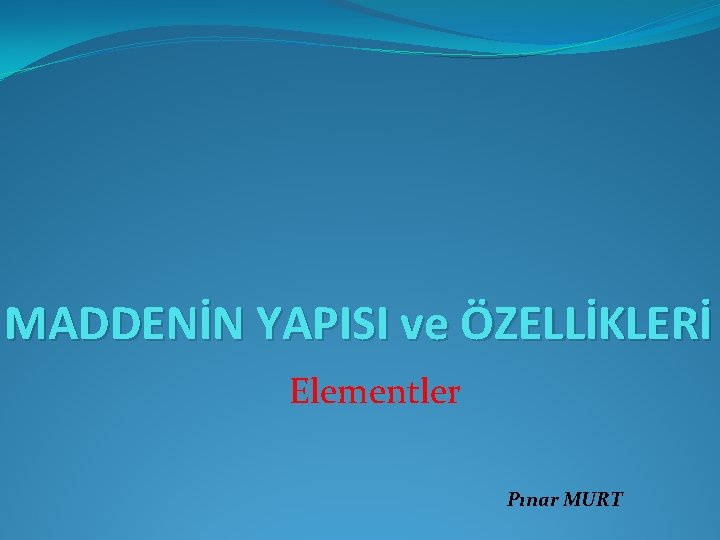 MADDENİN YAPISI ve ÖZELLİKLERİ

Elementler

Pınar MURT